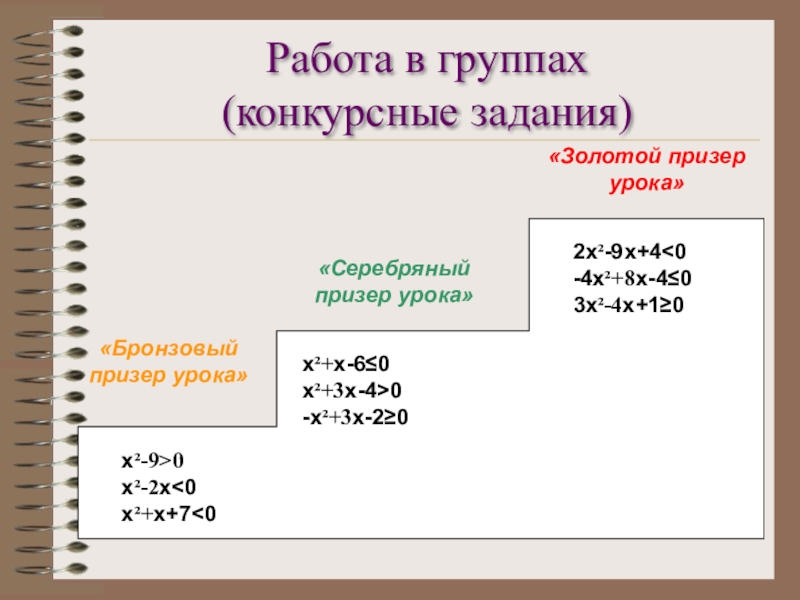 Работа в группах
(конкурсные задания)

«Золотой призер урока»

$2x^2-9x+4<0$
$-4x^2+8x-4\leq0$
$3x^2-4x+1\geq0$

«Серебряный призер урока»

$x^2+x-6\leq0$
$x^2+3x-4>0$
$-x^2+3x-2\geq0$

«Бронзовый призер урока»

$x^2-9>0$
$x^2-2x<0$
$x^2+x+7<0$